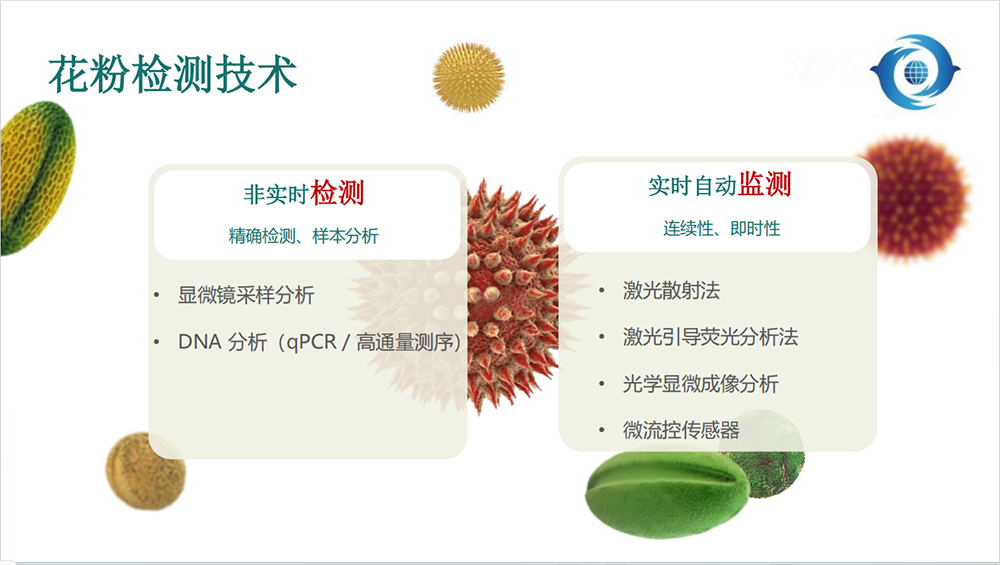 花粉检测技术

非实时检测
精确检测、样本分析

• 显微镜采样分析
• DNA 分析（qPCR / 高通量测序）

实时自动监测
连续性、即时性

• 激光散射法
• 激光引导荧光分析法
• 光学显微成像分析
• 微流控传感器